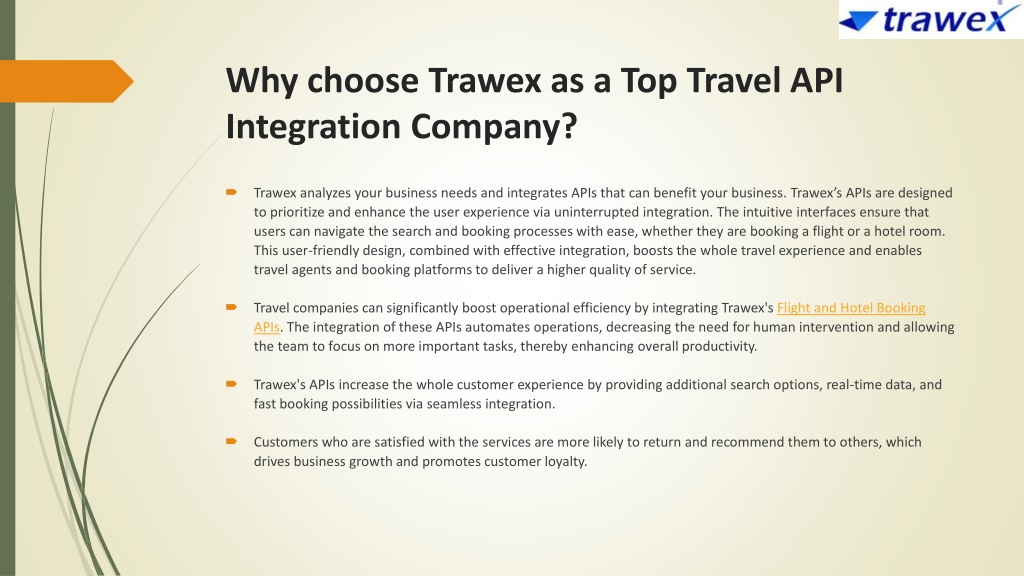 trawex

Why choose Trawex as a Top Travel API Integration Company?

Trawex analyzes your business needs and integrates APIs that can benefit your business. Trawex's APIs are designed to prioritize and enhance the user experience via uninterrupted integration. The intuitive interfaces ensure that users can navigate the search and booking processes with ease, whether they are booking a flight or a hotel room. This user-friendly design, combined with effective integration, boosts the whole travel experience and enables travel agents and booking platforms to deliver a higher quality of service.

Travel companies can significantly boost operational efficiency by integrating Trawex's Flight and Hotel Booking APIs. The integration of these APIs automates operations, decreasing the need for human intervention and allowing the team to focus on more important tasks, thereby enhancing overall productivity.

Trawex's APIs increase the whole customer experience by providing additional search options, real-time data, and fast booking possibilities via seamless integration.

Customers who are satisfied with the services are more likely to return and recommend them to others, which drives business growth and promotes customer loyalty.